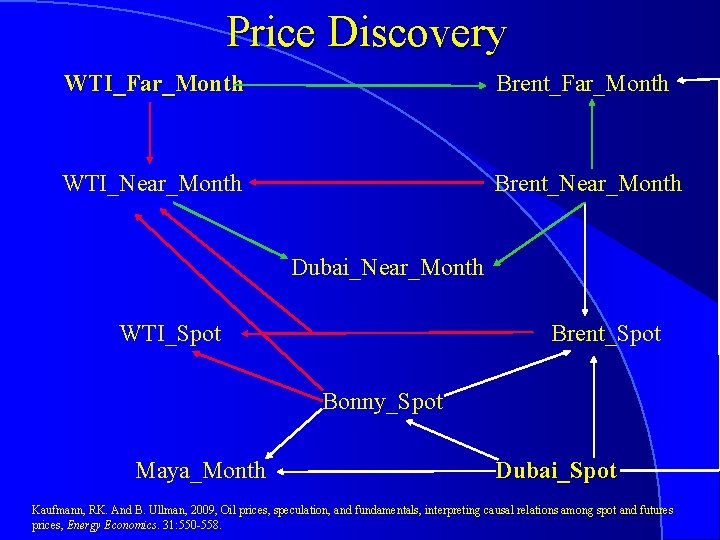 Price Discovery

WTI_Far_Month

Brent_Far_Month

WTI_Near_Month

Brent_Near_Month

Dubai_Near_Month

WTI_Spot

Brent_Spot

Bonny_Spot

Maya_Month

Dubai_Spot

Kaufmann, RK. And B. Ullman, 2009, Oil prices, speculation, and fundamentals, interpreting causal relations among spot and futures prices, Energy Economics. 31:550-558.